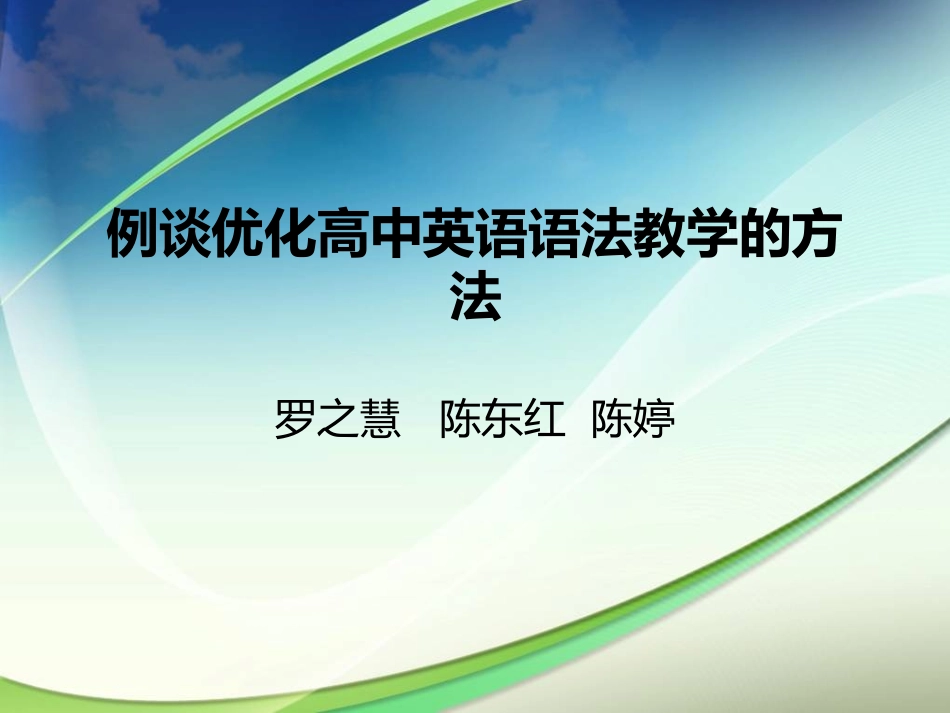 例谈优化高中英语语法教学的方法

罗之慧 陈东红 陈婷